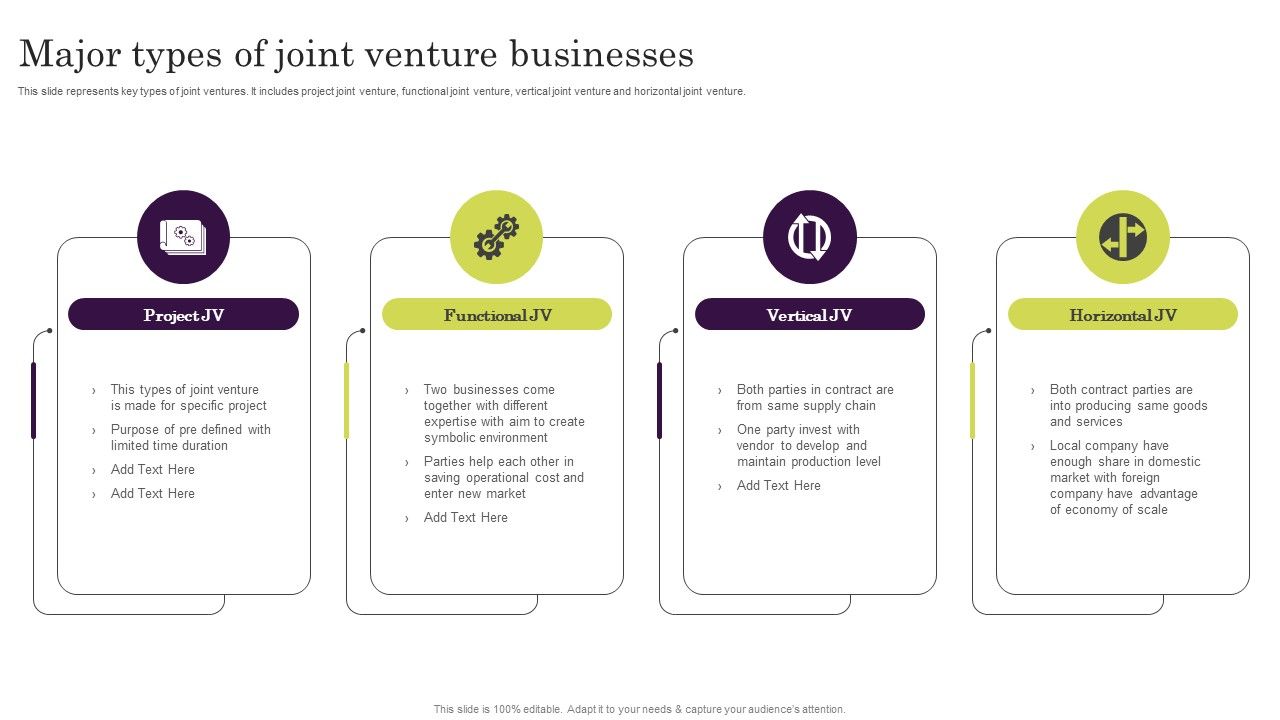 Major types of joint venture businesses

This slide represents key types of joint ventures. It includes project joint venture, functional joint venture, vertical joint venture and horizontal joint venture.

Project JV

› This types of joint venture is made for specific project
› Purpose of pre defined with limited time duration
› Add Text Here
› Add Text Here

Functional JV

› Two businesses come together with different expertise with aim to create symbolic environment
› Parties help each other in saving operational cost and enter new market
› Add Text Here

Vertical JV

› Both parties in contract are from same supply chain
› One party invest with vendor to develop and maintain production level
› Add Text Here

Horizontal JV

› Both contract parties are into producing same goods and services
› Local company have enough share in domestic market with foreign company have advantage of economy of scale

This slide is 100% editable. Adapt it to your needs & capture your audience's attention.